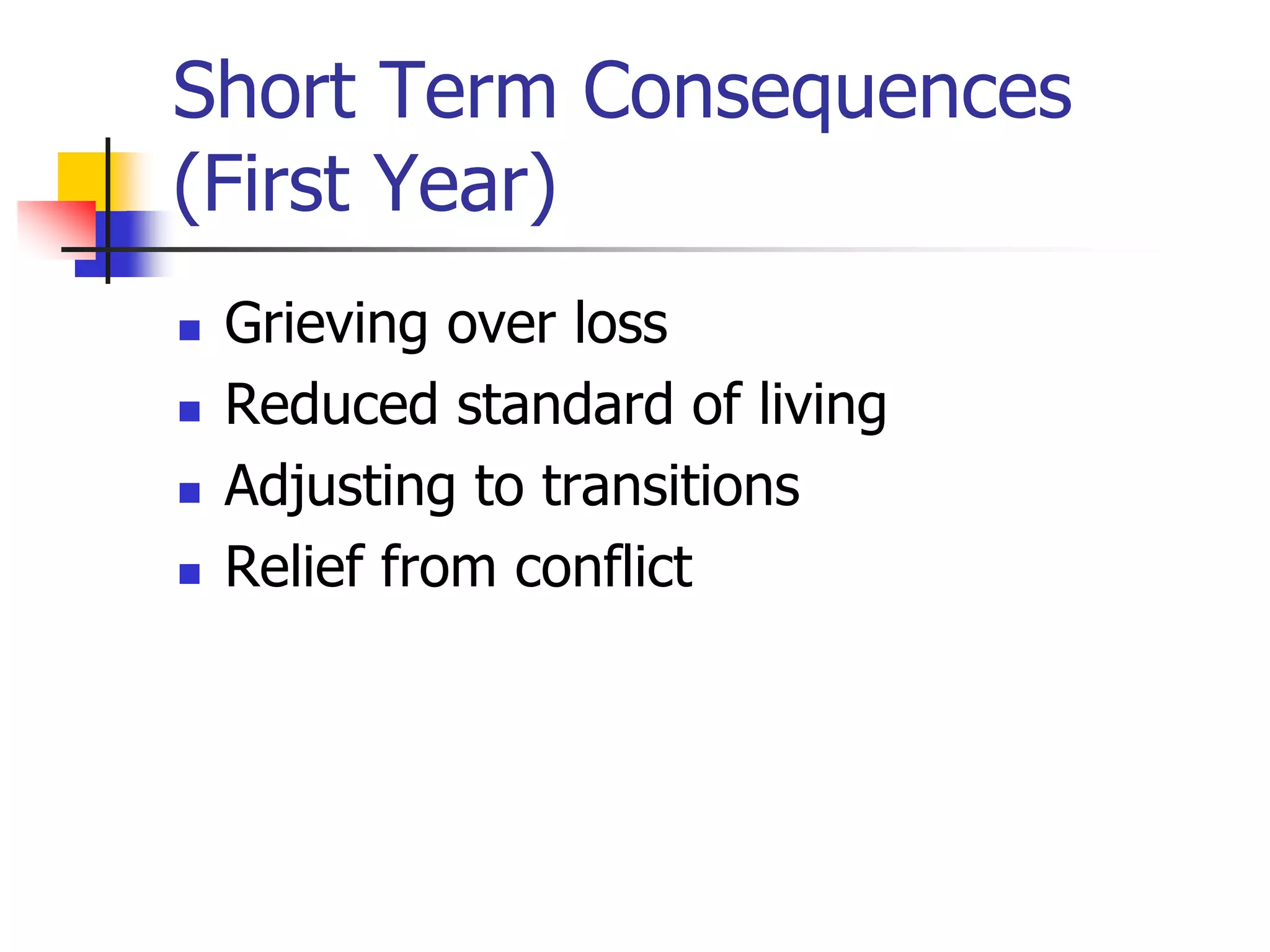 Short Term Consequences (First Year)

- Grieving over loss
- Reduced standard of living
- Adjusting to transitions
- Relief from conflict